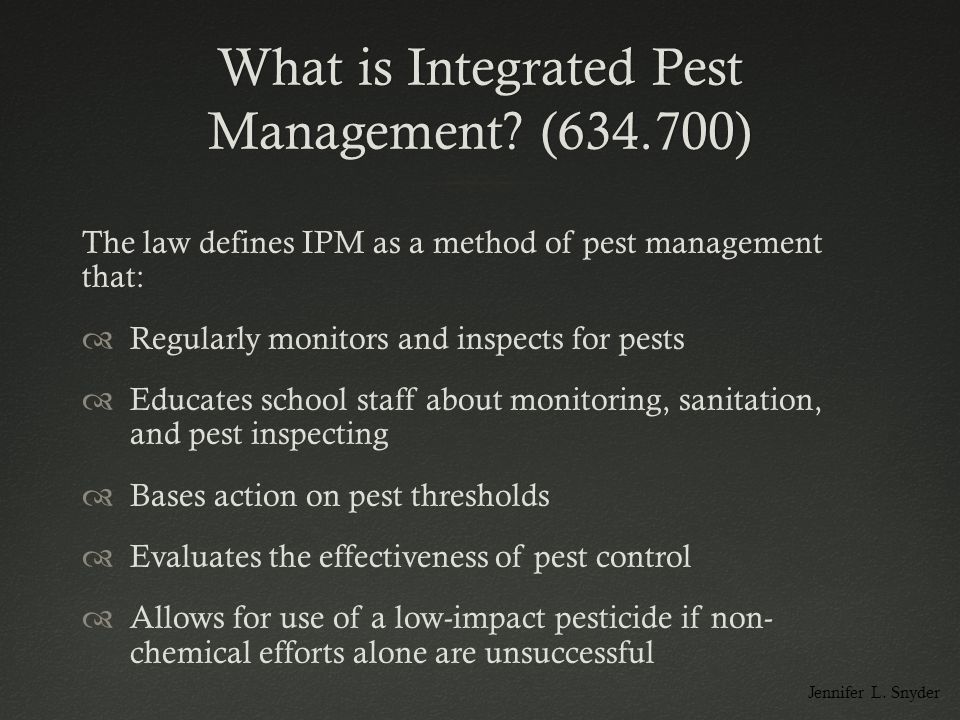 What is Integrated Pest Management? (634.700)

The law defines IPM as a method of pest management that:

Regularly monitors and inspects for pests

Educates school staff about monitoring, sanitation, and pest inspecting

Bases action on pest thresholds

Evaluates the effectiveness of pest control

Allows for use of a low-impact pesticide if non-chemical efforts alone are unsuccessful

Jennifer L. Snyder